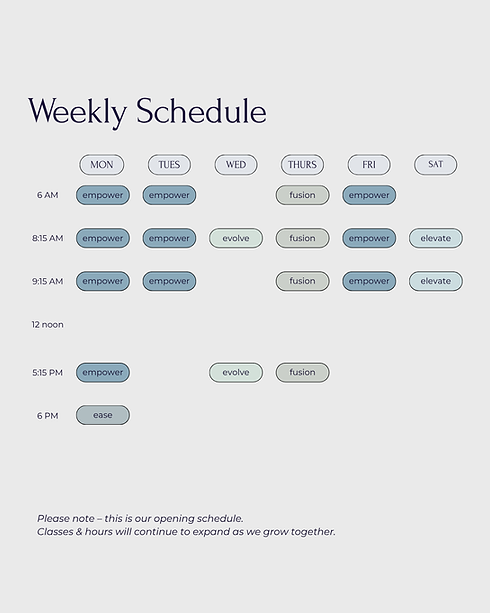 Weekly Schedule

| | MON | TUES | WED | THURS | FRI | SAT |
|---|---|---|---|---|---|---|
| 6 AM | empower | empower | | fusion | empower | |
| 8:15 AM | empower | empower | evolve | fusion | empower | elevate |
| 9:15 AM | empower | empower | | fusion | empower | elevate |
| 12 noon | | | | | | |
| 5:15 PM | empower | | evolve | fusion | | |
| 6 PM | ease | | | | | |

Please note – this is our opening schedule.
Classes & hours will continue to expand as we grow together.